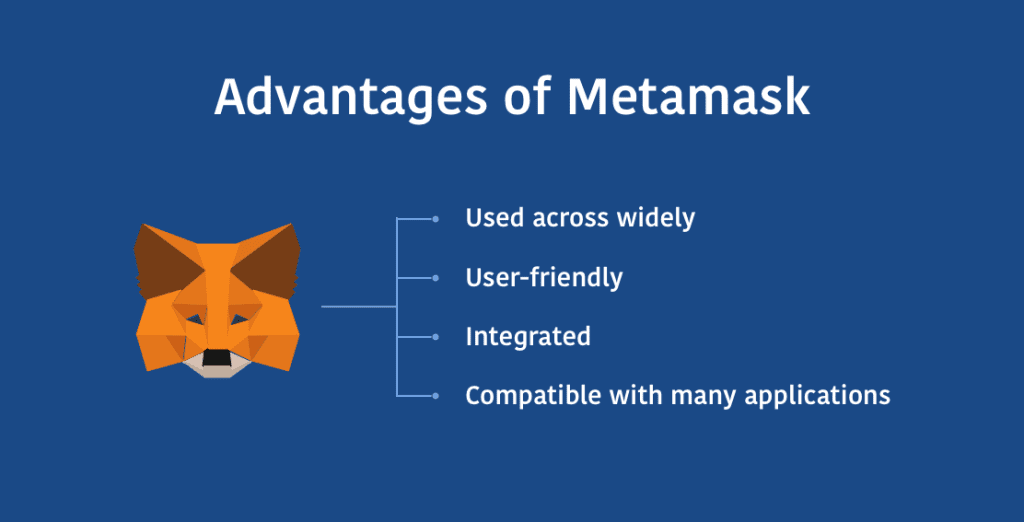 Advantages of Metamask

Used across widely

User-friendly

Integrated

Compatible with many applications